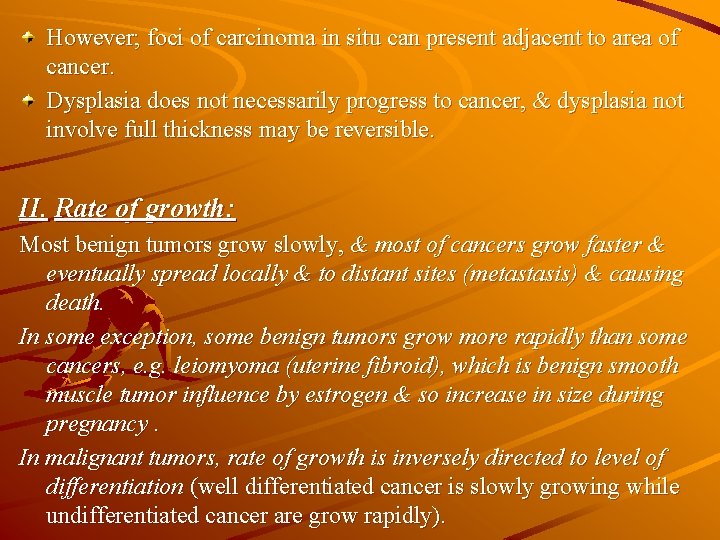 However; foci of carcinoma in situ can present adjacent to area of cancer.

Dysplasia does not necessarily progress to cancer, & dysplasia not involve full thickness may be reversible.

II. Rate of growth:

Most benign tumors grow slowly, & most of cancers grow faster & eventually spread locally & to distant sites (metastasis) & causing death.

In some exception, some benign tumors grow more rapidly than some cancers, e.g. leiomyoma (uterine fibroid), which is benign smooth muscle tumor influence by estrogen & so increase in size during pregnancy .

In malignant tumors, rate of growth is inversely directed to level of differentiation (well differentiated cancer is slowly growing while undifferentiated cancer are grow rapidly).